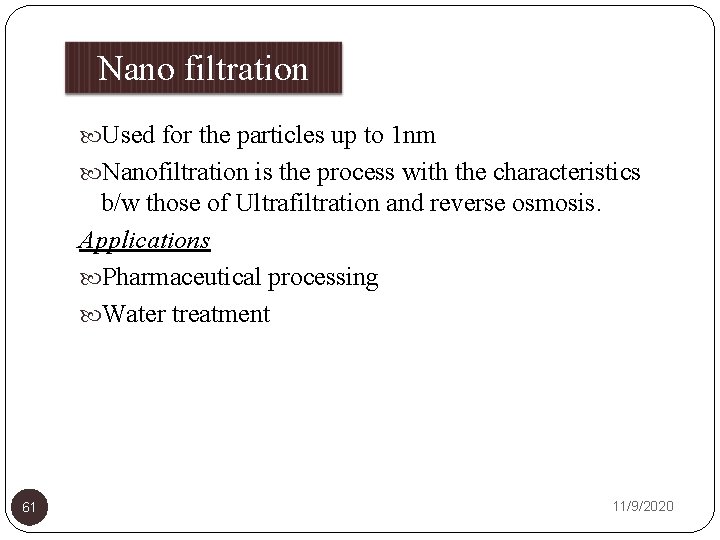 Nano filtration

Used for the particles up to 1nm

Nanofiltration is the process with the characteristics b/w those of Ultrafiltration and reverse osmosis.

Applications

Pharmaceutical processing

Water treatment

61

11/9/2020